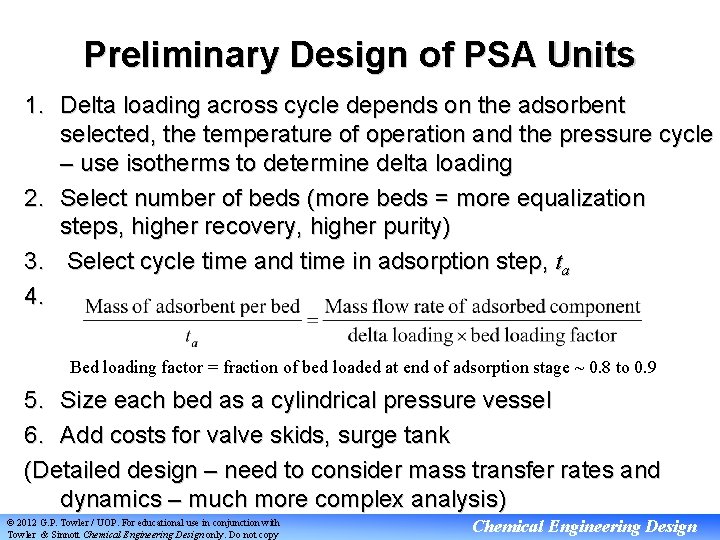 Preliminary Design of PSA Units

1. Delta loading across cycle depends on the adsorbent selected, the temperature of operation and the pressure cycle – use isotherms to determine delta loading

2. Select number of beds (more beds = more equalization steps, higher recovery, higher purity)

3. Select cycle time and time in adsorption step, $t_a$

4. $\frac{\text{Mass of adsorbent per bed}}{t_a} = \frac{\text{Mass flow rate of adsorbed component}}{\text{delta loading} \times \text{bed loading factor}}$

Bed loading factor = fraction of bed loaded at end of adsorption stage ~ 0.8 to 0.9

5. Size each bed as a cylindrical pressure vessel

6. Add costs for valve skids, surge tank

(Detailed design – need to consider mass transfer rates and dynamics – much more complex analysis)

© 2012 G.P. Towler / UOP. For educational use in conjunction with Towler & Sinnott Chemical Engineering Design only. Do not copy

Chemical Engineering Design